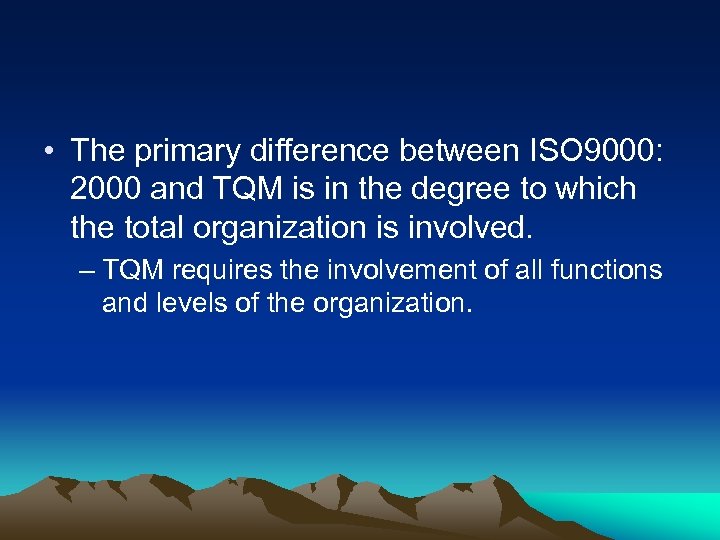 • The primary difference between ISO9000: 2000 and TQM is in the degree to which the total organization is involved.

– TQM requires the involvement of all functions and levels of the organization.